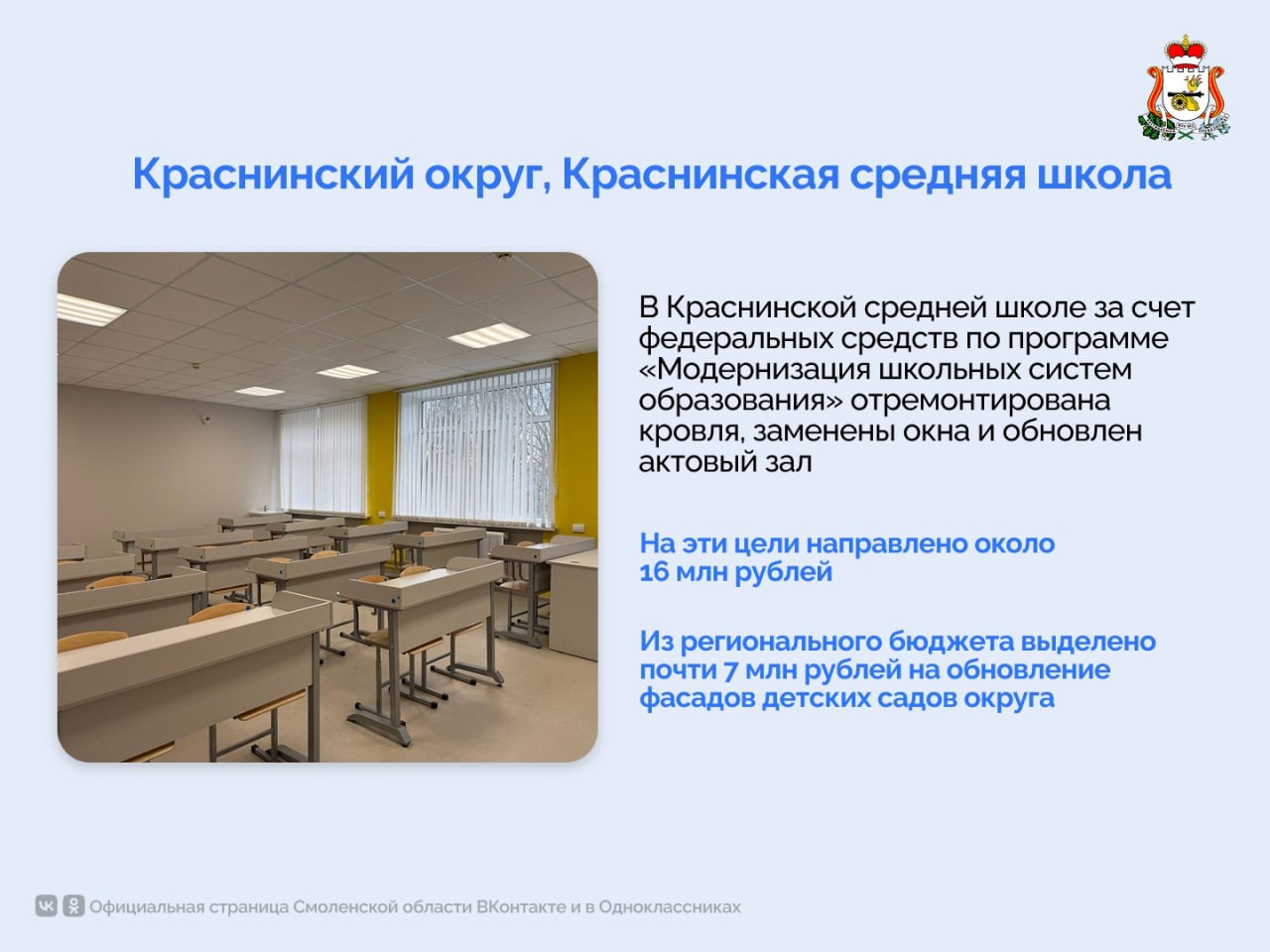 Краснинский округ, Краснинская средняя школа

В Краснинской средней школе за счет федеральных средств по программе «Модернизация школьных систем образования» отремонтирована кровля, заменены окна и обновлен актовый зал

На эти цели направлено около 16 млн рублей

Из регионального бюджета выделено почти 7 млн рублей на обновление фасадов детских садов округа

Официальная страница Смоленской области ВКонтакте и в Одноклассниках